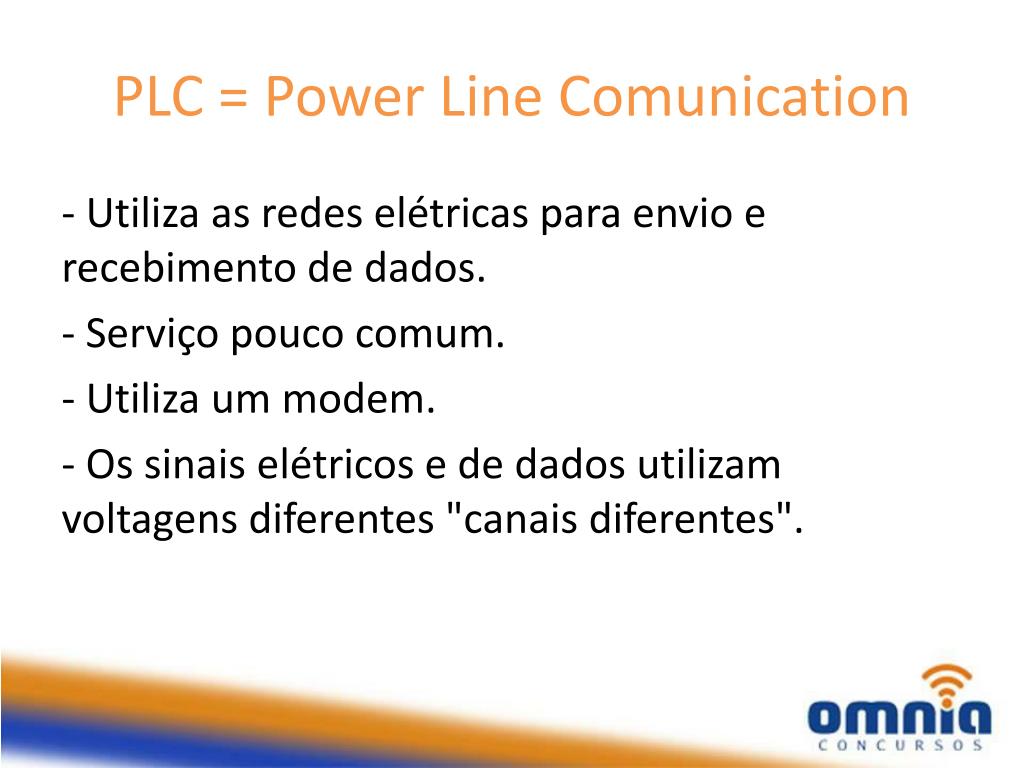 PLC = Power Line Comunication

- Utiliza as redes elétricas para envio e recebimento de dados.

- Serviço pouco comum.

- Utiliza um modem.

- Os sinais elétricos e de dados utilizam voltagens diferentes "canais diferentes".

omnia
CONCURSOS